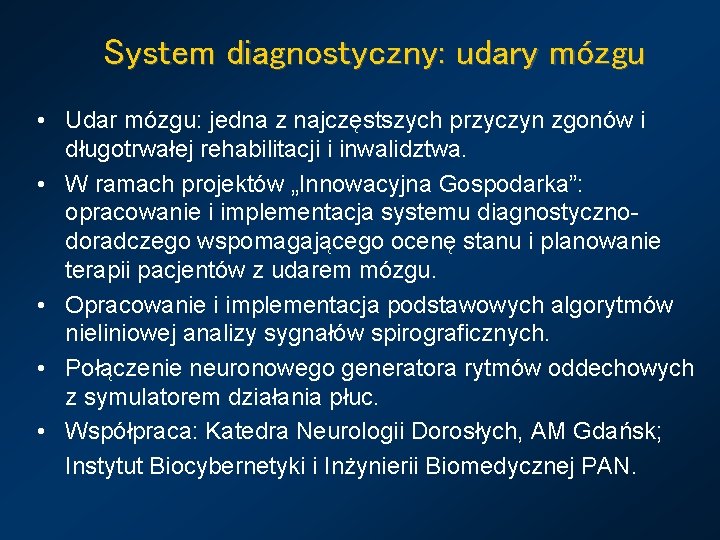 System diagnostyczny: udary mózgu

• Udar mózgu: jedna z najczęstszych przyczyn zgonów i długotrwałej rehabilitacji i inwalidztwa.
• W ramach projektów „Innowacyjna Gospodarka”: opracowanie i implementacja systemu diagnostyczno-doradczego wspomagającego ocenę stanu i planowanie terapii pacjentów z udarem mózgu.
• Opracowanie i implementacja podstawowych algorytmów nieliniowej analizy sygnałów spirograficznych.
• Połączenie neuronowego generatora rytmów oddechowych z symulatorem działania płuc.
• Współpraca: Katedra Neurologii Dorosłych, AM Gdańsk; Instytut Biocybernetyki i Inżynierii Biomedycznej PAN.